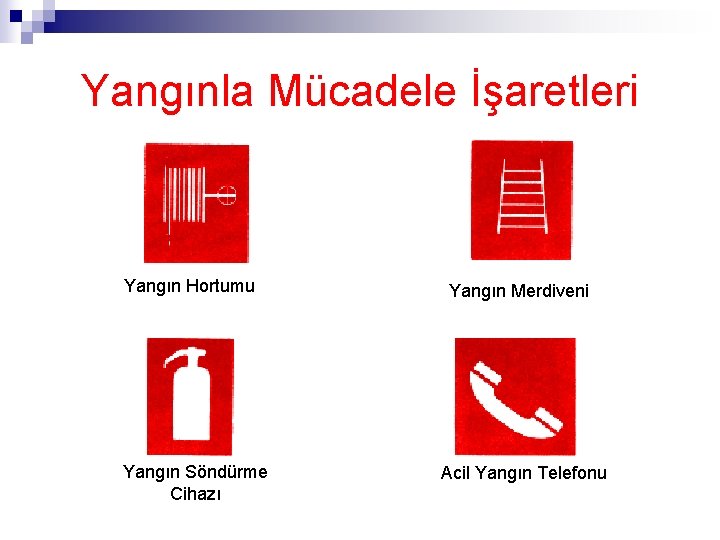 Yangınla Mücadele İşaretleri

Yangın Hortumu

Yangın Merdiveni

Yangın Söndürme Cihazı

Acil Yangın Telefonu